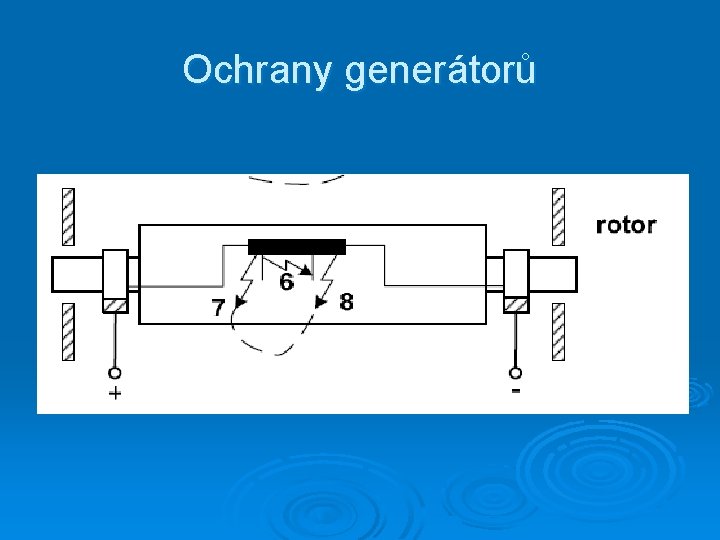 Ochrany generátorů

rotor

6

7

8

+

-